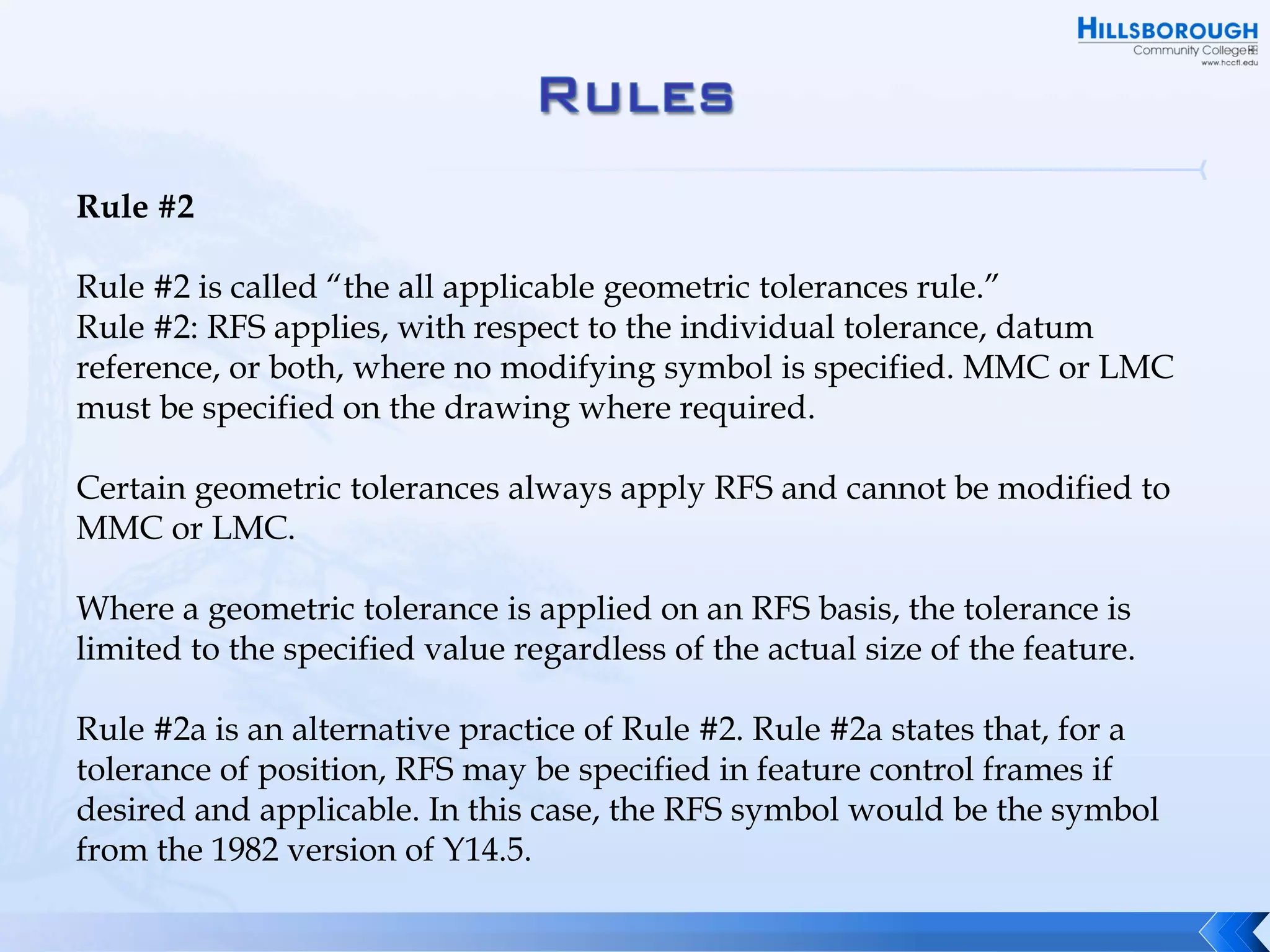 HILLSBOROUGH
Community College
www.hccfl.edu

RULES

Rule #2

Rule #2 is called “the all applicable geometric tolerances rule.”
Rule #2: RFS applies, with respect to the individual tolerance, datum reference, or both, where no modifying symbol is specified. MMC or LMC must be specified on the drawing where required.

Certain geometric tolerances always apply RFS and cannot be modified to MMC or LMC.

Where a geometric tolerance is applied on an RFS basis, the tolerance is limited to the specified value regardless of the actual size of the feature.

Rule #2a is an alternative practice of Rule #2. Rule #2a states that, for a tolerance of position, RFS may be specified in feature control frames if desired and applicable. In this case, the RFS symbol would be the symbol from the 1982 version of Y14.5.